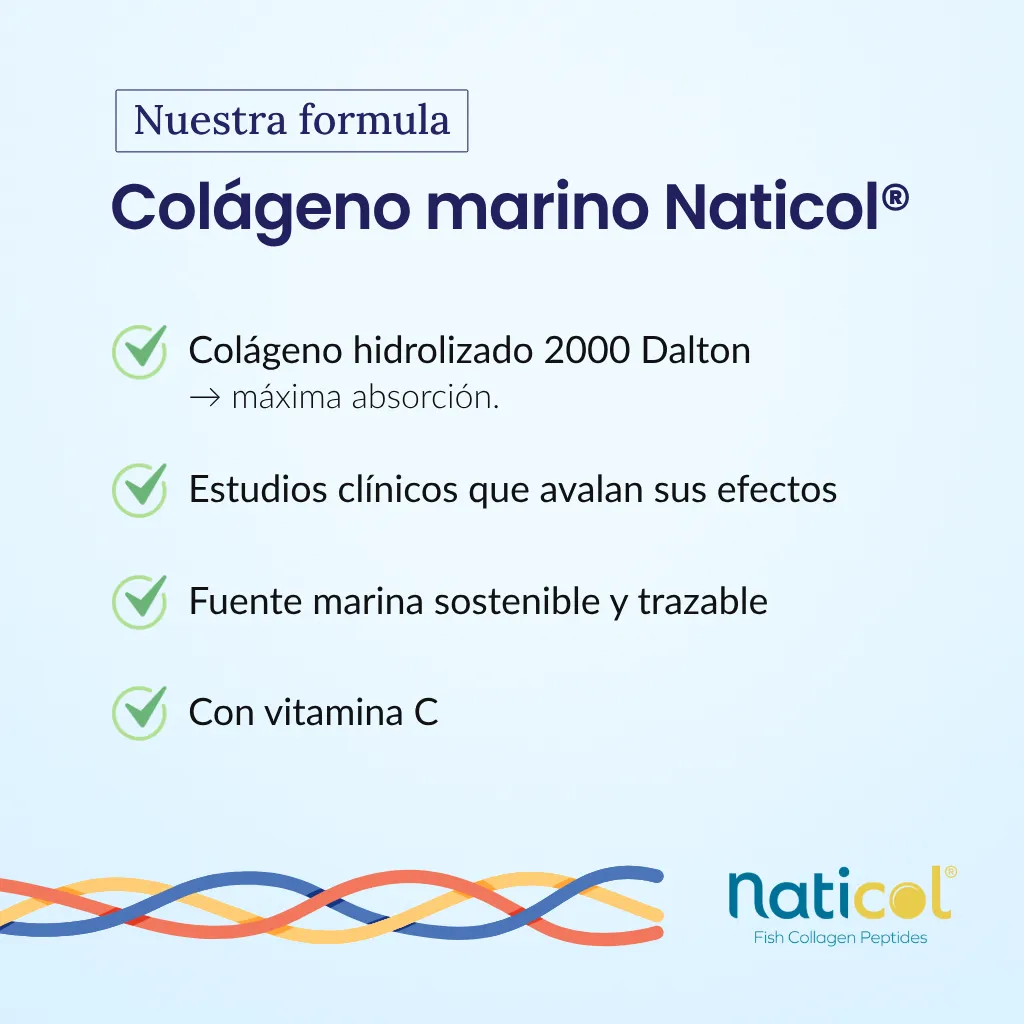 Nuestra formula

Colágeno marino Naticol®

Colágeno hidrolizado 2000 Dalton
→ máxima absorción.

Estudios clínicos que avalan sus efectos

Fuente marina sostenible y trazable

Con vitamina C

naticol®
Fish Collagen Peptides